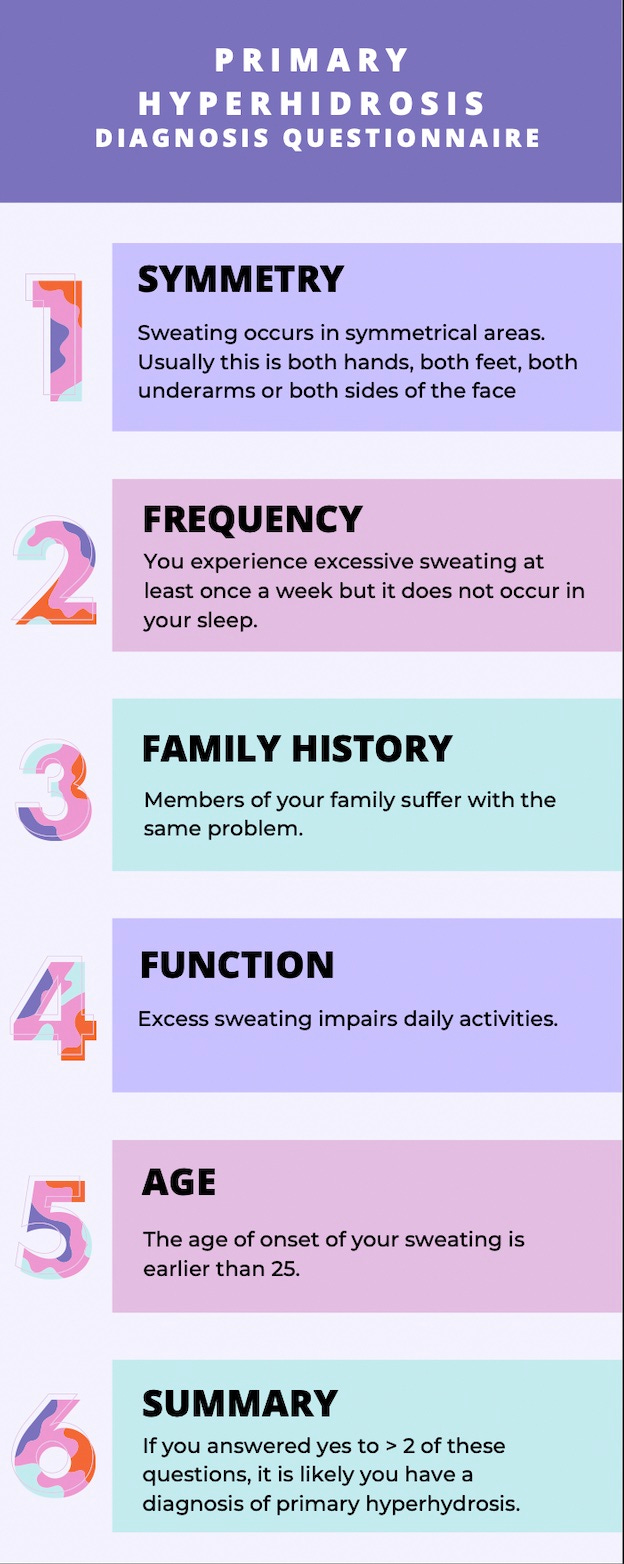 PRIMARY HYPERHIDROSIS DIAGNOSIS QUESTIONNAIRE

1

SYMMETRY

Sweating occurs in symmetrical areas. Usually this is both hands, both feet, both underarms or both sides of the face

2

FREQUENCY

You experience excessive sweating at least once a week but it does not occur in your sleep.

3

FAMILY HISTORY

Members of your family suffer with the same problem.

4

FUNCTION

Excess sweating impairs daily activities.

5

AGE

The age of onset of your sweating is earlier than 25.

6

SUMMARY

If you answered yes to > 2 of these questions, it is likely you have a diagnosis of primary hyperhydrosis.